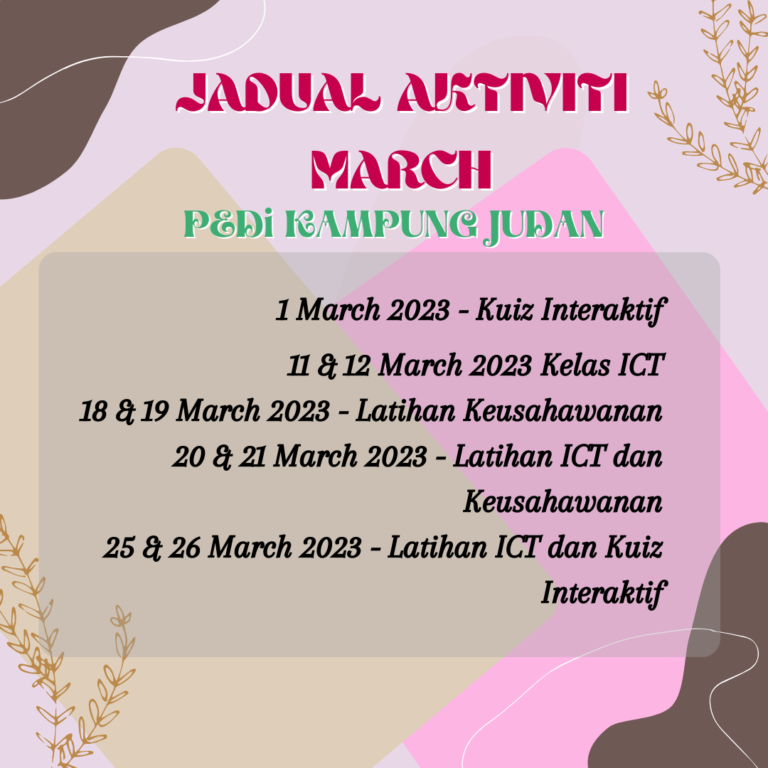 JADUAL AKTIVITI MARCH

PEDi KAMPUNG JUDAN

1 March 2023 - Kuiz Interaktif

11 & 12 March 2023 Kelas ICT

18 & 19 March 2023 - Latihan Keusahawanan

20 & 21 March 2023 - Latihan ICT dan Keusahawanan

25 & 26 March 2023 - Latihan ICT dan Kuiz Interaktif